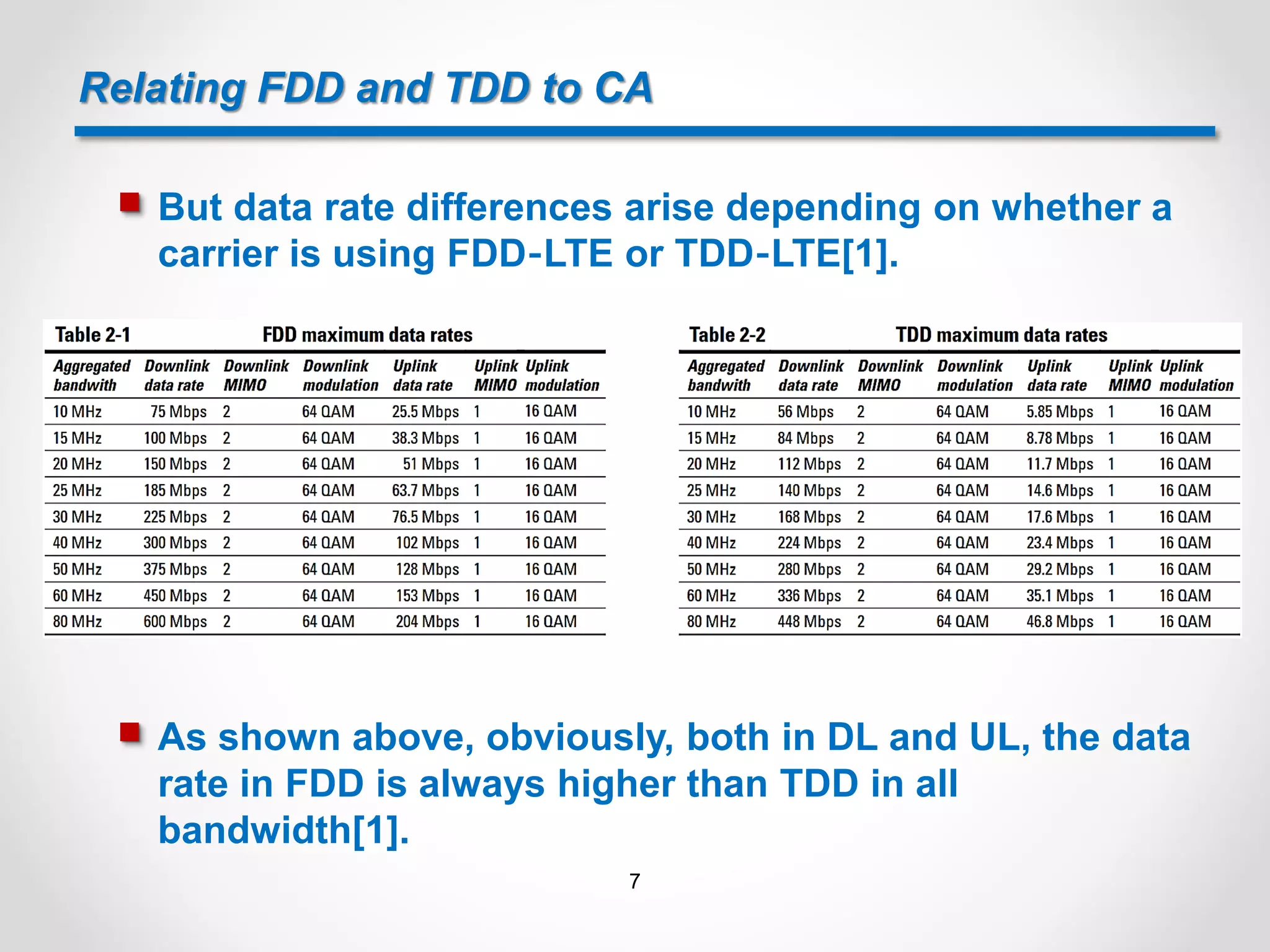 Relating FDD and TDD to CA

But data rate differences arise depending on whether a carrier is using FDD-LTE or TDD-LTE[1].

Table 2-1 FDD maximum data rates

| Aggregated bandwith | Downlink data rate | Downlink MIMO | Downlink modulation | Uplink data rate | Uplink MIMO | Uplink modulation |
|---|---|---|---|---|---|---|
| 10 MHz | 75 Mbps | 2 | 64 QAM | 25.5 Mbps | 1 | 16 QAM |
| 15 MHz | 100 Mbps | 2 | 64 QAM | 38.3 Mbps | 1 | 16 QAM |
| 20 MHz | 150 Mbps | 2 | 64 QAM | 51 Mbps | 1 | 16 QAM |
| 25 MHz | 185 Mbps | 2 | 64 QAM | 63.7 Mbps | 1 | 16 QAM |
| 30 MHz | 225 Mbps | 2 | 64 QAM | 76.5 Mbps | 1 | 16 QAM |
| 40 MHz | 300 Mbps | 2 | 64 QAM | 102 Mbps | 1 | 16 QAM |
| 50 MHz | 375 Mbps | 2 | 64 QAM | 128 Mbps | 1 | 16 QAM |
| 60 MHz | 450 Mbps | 2 | 64 QAM | 153 Mbps | 1 | 16 QAM |
| 80 MHz | 600 Mbps | 2 | 64 QAM | 204 Mbps | 1 | 16 QAM |

Table 2-2 TDD maximum data rates

| Aggregated bandwith | Downlink data rate | Downlink MIMO | Downlink modulation | Uplink data rate | Uplink MIMO | Uplink modulation |
|---|---|---|---|---|---|---|
| 10 MHz | 56 Mbps | 2 | 64 QAM | 5.85 Mbps | 1 | 16 QAM |
| 15 MHz | 84 Mbps | 2 | 64 QAM | 8.78 Mbps | 1 | 16 QAM |
| 20 MHz | 112 Mbps | 2 | 64 QAM | 11.7 Mbps | 1 | 16 QAM |
| 25 MHz | 140 Mbps | 2 | 64 QAM | 14.6 Mbps | 1 | 16 QAM |
| 30 MHz | 168 Mbps | 2 | 64 QAM | 17.6 Mbps | 1 | 16 QAM |
| 40 MHz | 224 Mbps | 2 | 64 QAM | 23.4 Mbps | 1 | 16 QAM |
| 50 MHz | 280 Mbps | 2 | 64 QAM | 29.2 Mbps | 1 | 16 QAM |
| 60 MHz | 336 Mbps | 2 | 64 QAM | 35.1 Mbps | 1 | 16 QAM |
| 80 MHz | 448 Mbps | 2 | 64 QAM | 46.8 Mbps | 1 | 16 QAM |

As shown above, obviously, both in DL and UL, the data rate in FDD is always higher than TDD in all bandwidth[1].

7